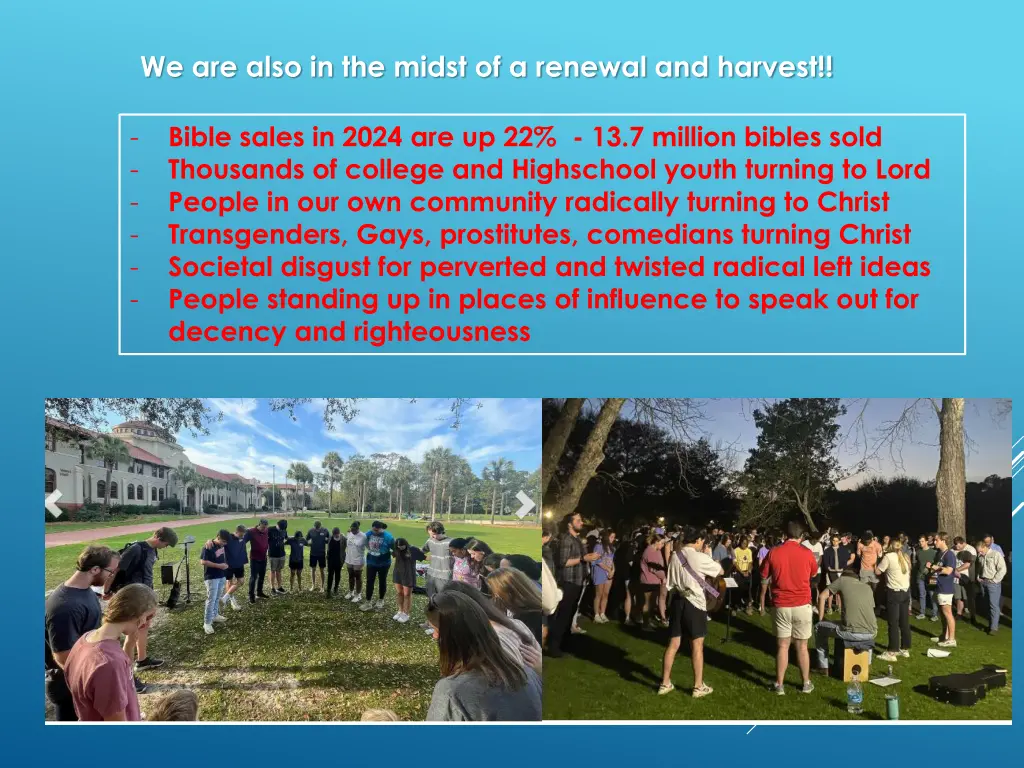 We are also in the midst of a renewal and harvest!!

- Bible sales in 2024 are up 22% - 13.7 million bibles sold
- Thousands of college and Highschool youth turning to Lord
- People in our own community radically turning to Christ
- Transgenders, Gays, prostitutes, comedians turning Christ
- Societal disgust for perverted and twisted radical left ideas
- People standing up in places of influence to speak out for decency and righteousness